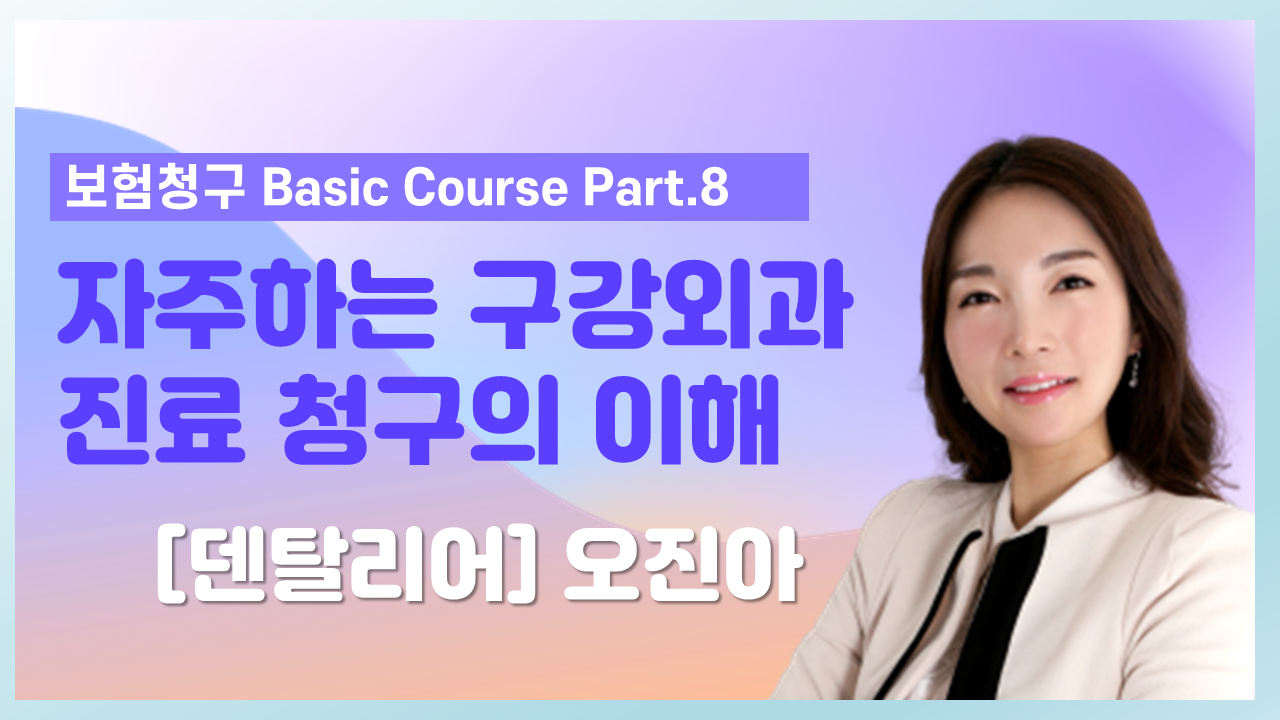 보험청구 Basic Course Part.8

자주하는 구강외과 진료 청구의 이해

[덴탈리어] 오진아